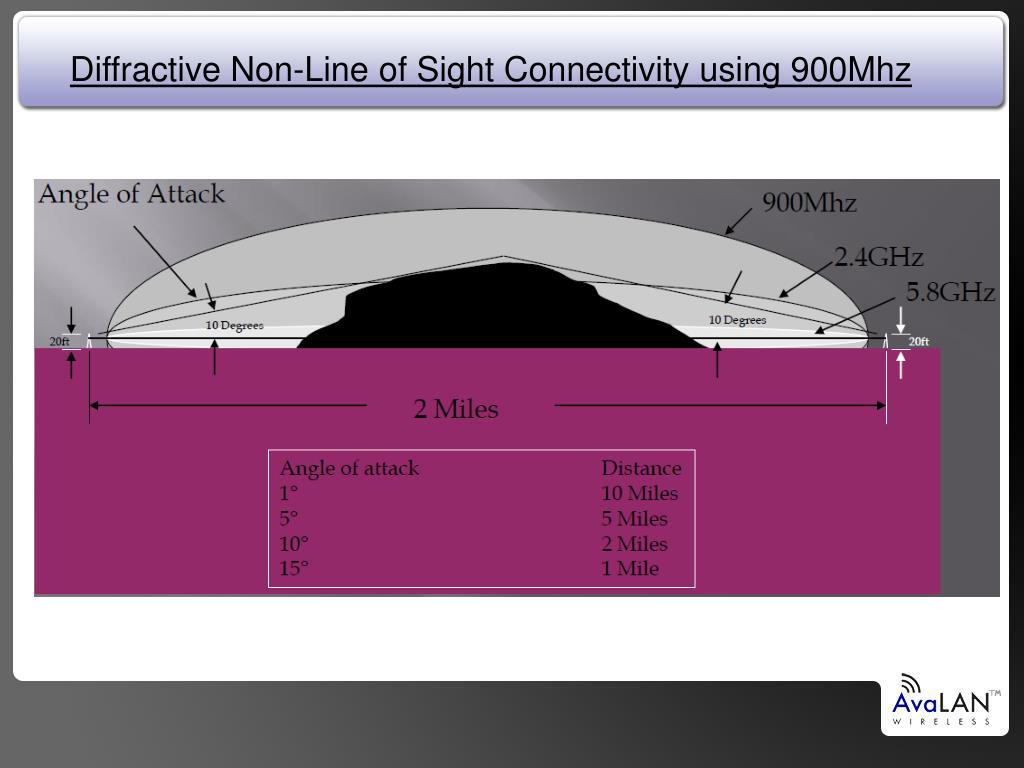 Diffractive Non-Line of Sight Connectivity using 900Mhz

Angle of Attack

900Mhz

2.4GHz

5.8GHz

10 Degrees

10 Degrees

20ft

20ft

2 Miles

| Angle of attack | Distance |
|---|---|
| 1° | 10 Miles |
| 5° | 5 Miles |
| 10° | 2 Miles |
| 15° | 1 Mile |

AvaLAN™ WIRELESS